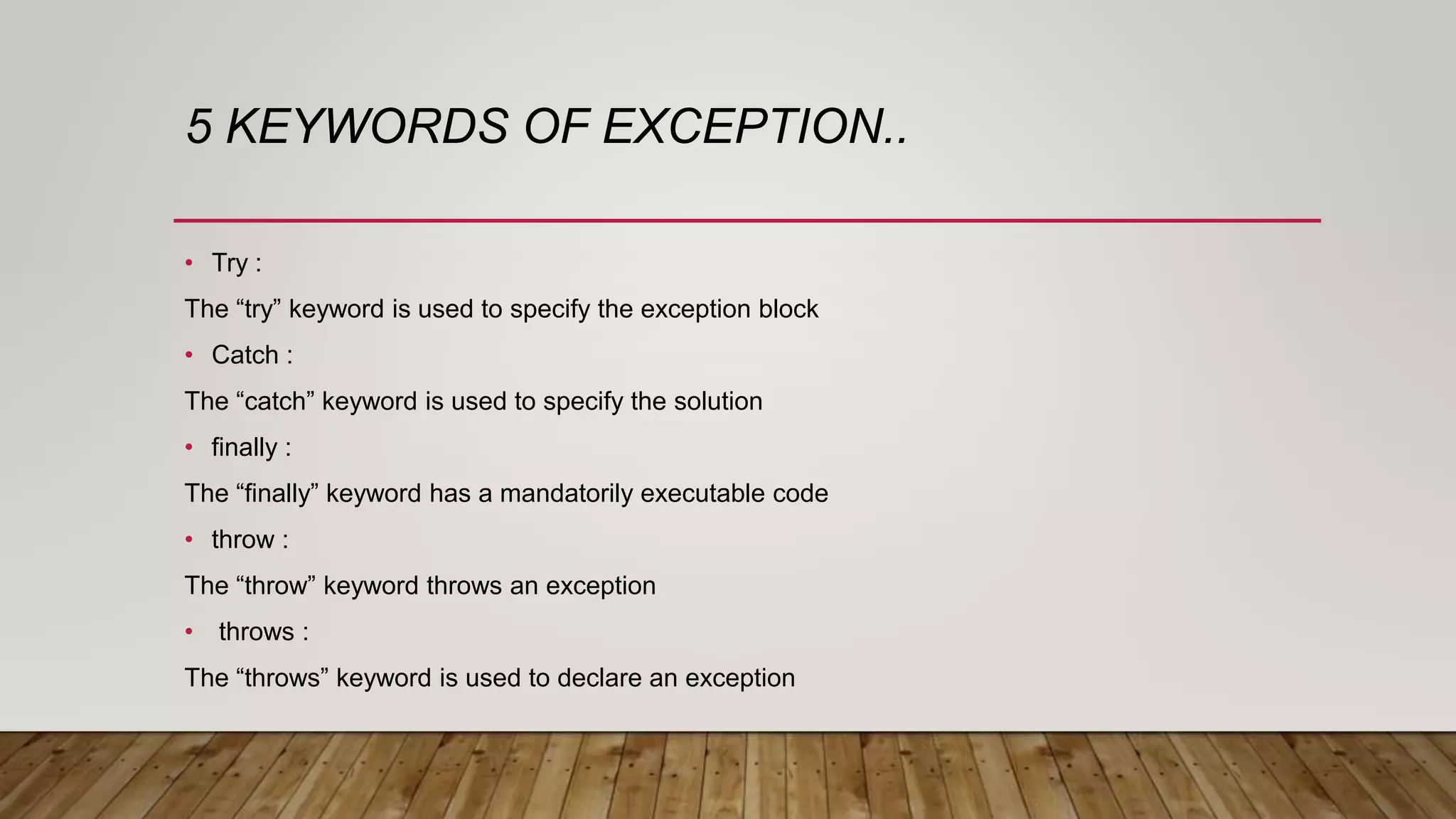 5 KEYWORDS OF EXCEPTION..

• Try :

The “try” keyword is used to specify the exception block

• Catch :

The “catch” keyword is used to specify the solution

• finally :

The “finally” keyword has a mandatorily executable code

• throw :

The “throw” keyword throws an exception

• throws :

The “throws” keyword is used to declare an exception